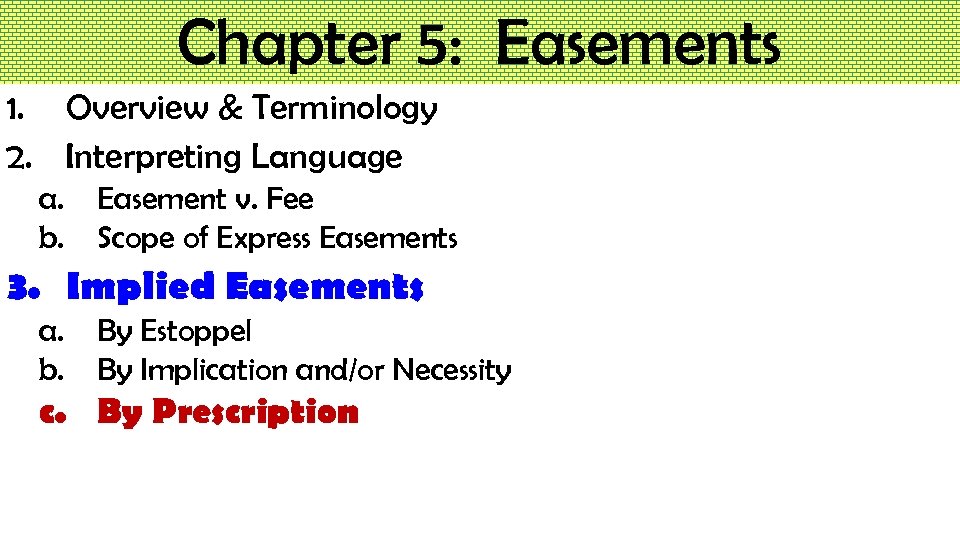 Chapter 5: Easements

1. Overview & Terminology
2. Interpreting Language
a. Easement v. Fee
b. Scope of Express Easements
3. Implied Easements
a. By Estoppel
b. By Implication and/or Necessity
c. By Prescription